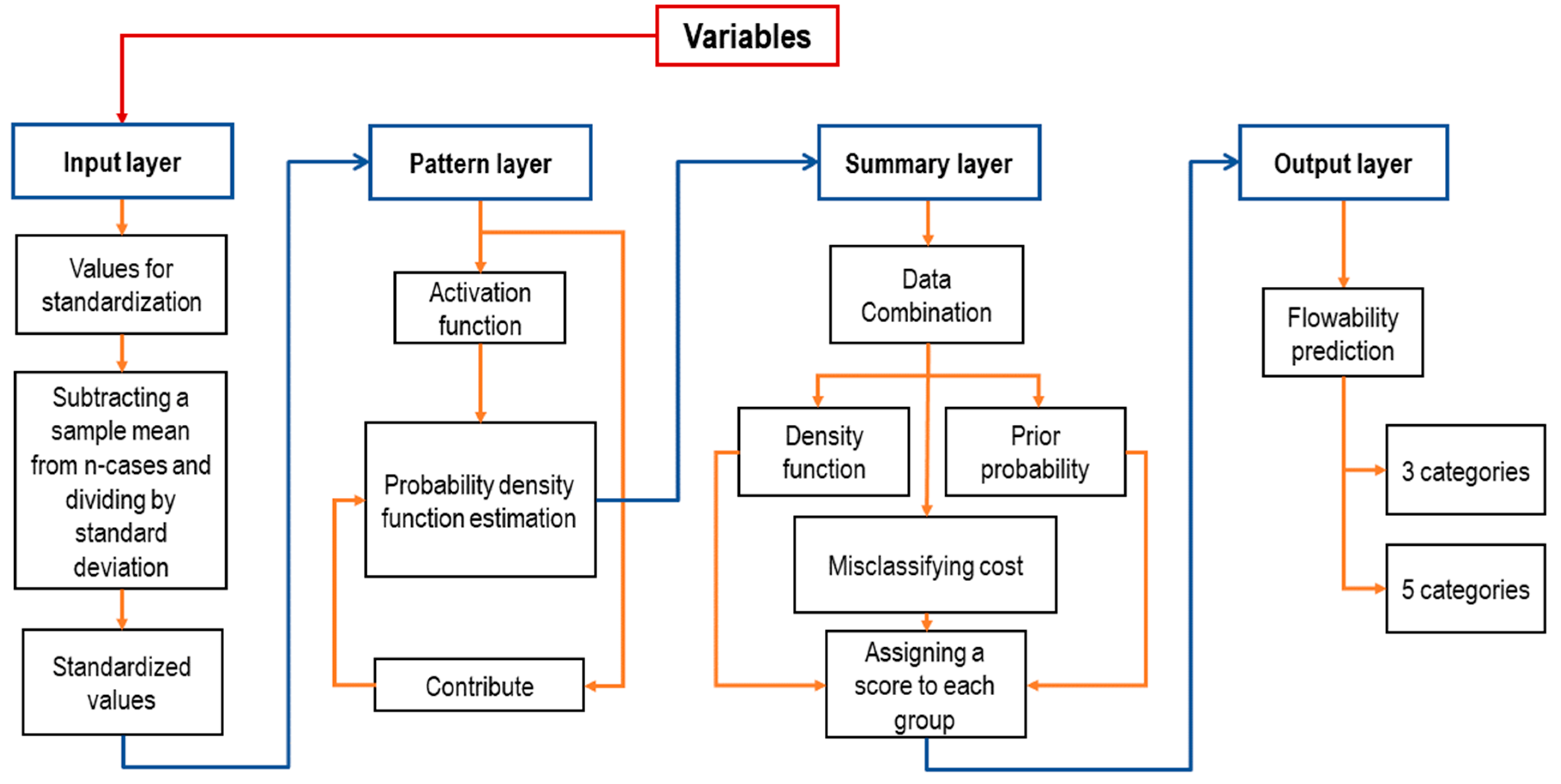 Variables

Input layer

Values for standardization

Subtracting a sample mean from n-cases and dividing by standard deviation

Standardized values

Pattern layer

Activation function

Probability density function estimation

Contribute

Summary layer

Data Combination

Density function

Prior probability

Misclassifying cost

Assigning a score to each group

Output layer

Flowability prediction

3 categories

5 categories